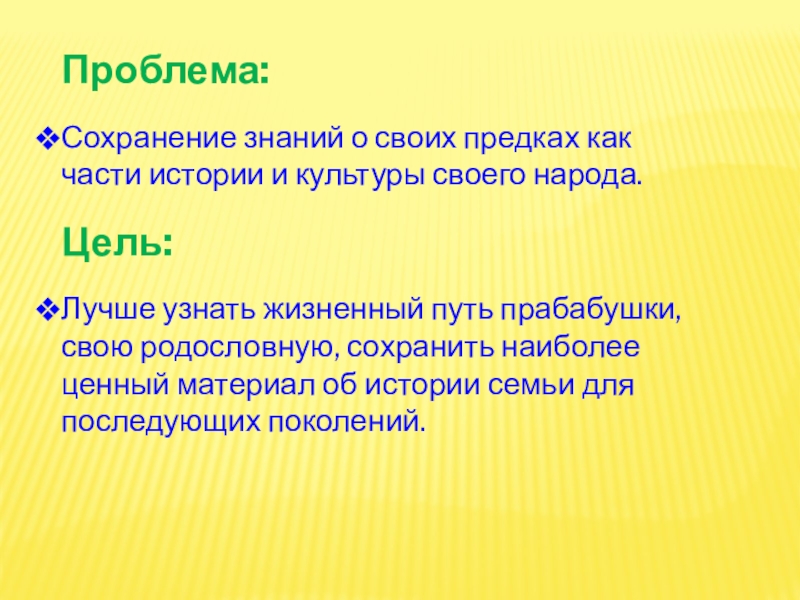 Проблема:

❖Сохранение знаний о своих предках как части истории и культуры своего народа.

Цель:

❖Лучше узнать жизненный путь прабабушки, свою родословную, сохранить наиболее ценный материал об истории семьи для последующих поколений.